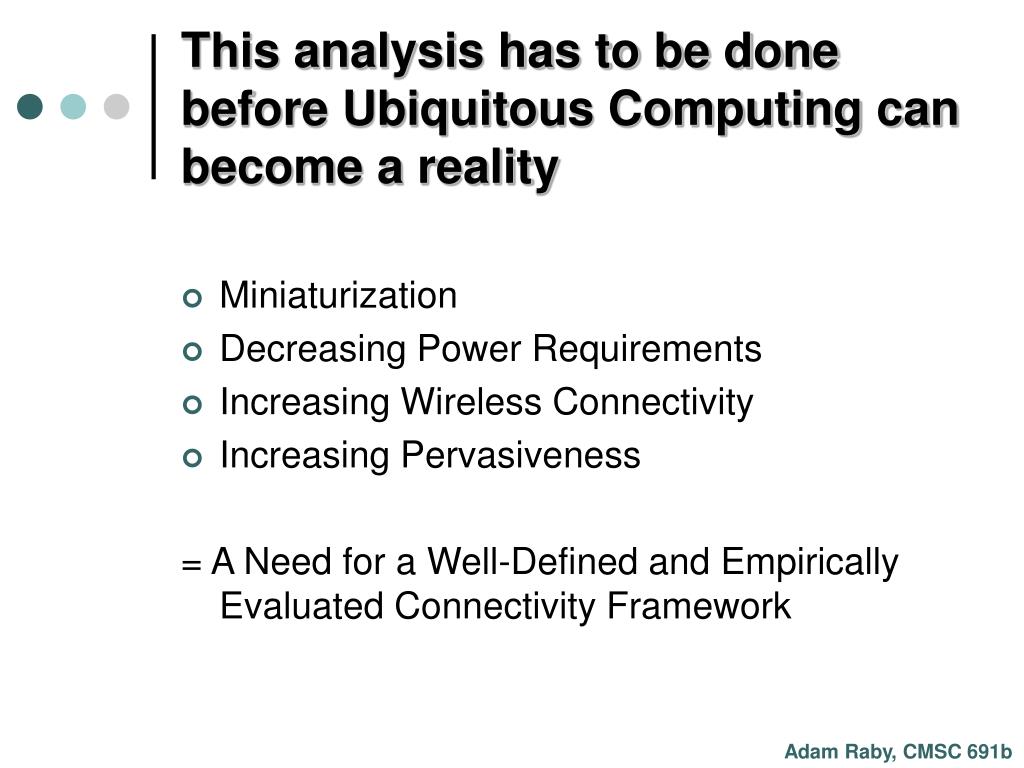 This analysis has to be done before Ubiquitous Computing can become a reality

Miniaturization
Decreasing Power Requirements
Increasing Wireless Connectivity
Increasing Pervasiveness

= A Need for a Well-Defined and Empirically Evaluated Connectivity Framework

Adam Raby, CMSC 691b